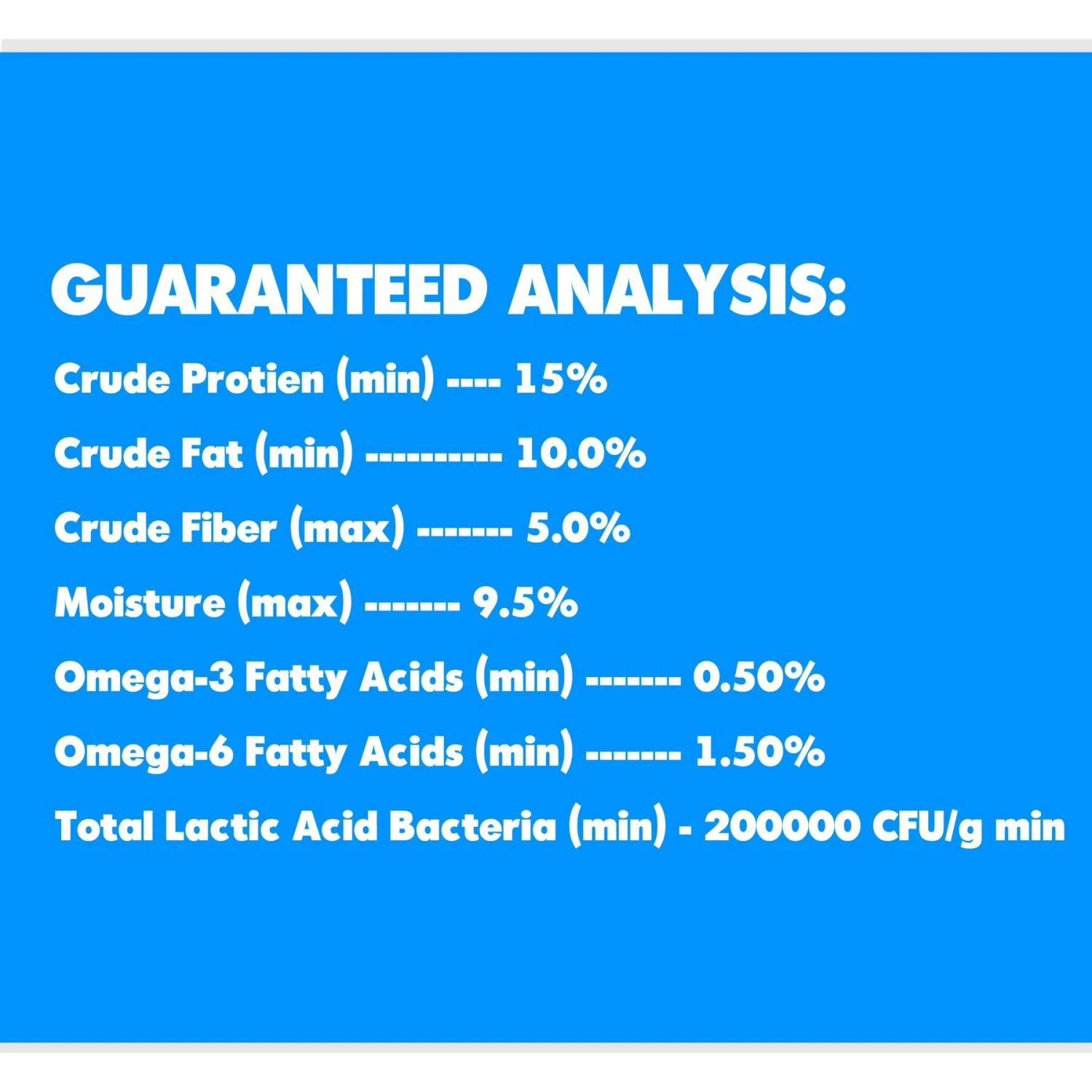 GUARANTEED ANALYSIS:

Crude Protien (min) ---- 15%

Crude Fat (min) ---------- 10.0%

Crude Fiber (max) ------- 5.0%

Moisture (max) ------- 9.5%

Omega-3 Fatty Acids (min) ------- 0.50%

Omega-6 Fatty Acids (min) ------- 1.50%

Total Lactic Acid Bacteria (min) - 200000 CFU/g min